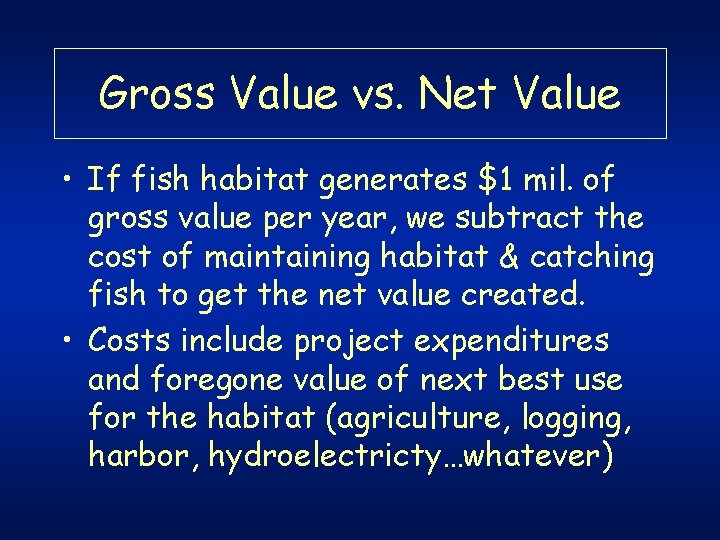 Gross Value vs. Net Value

• If fish habitat generates $1 mil. of gross value per year, we subtract the cost of maintaining habitat & catching fish to get the net value created.

• Costs include project expenditures and foregone value of next best use for the habitat (agriculture, logging, harbor, hydroelectricty…whatever)